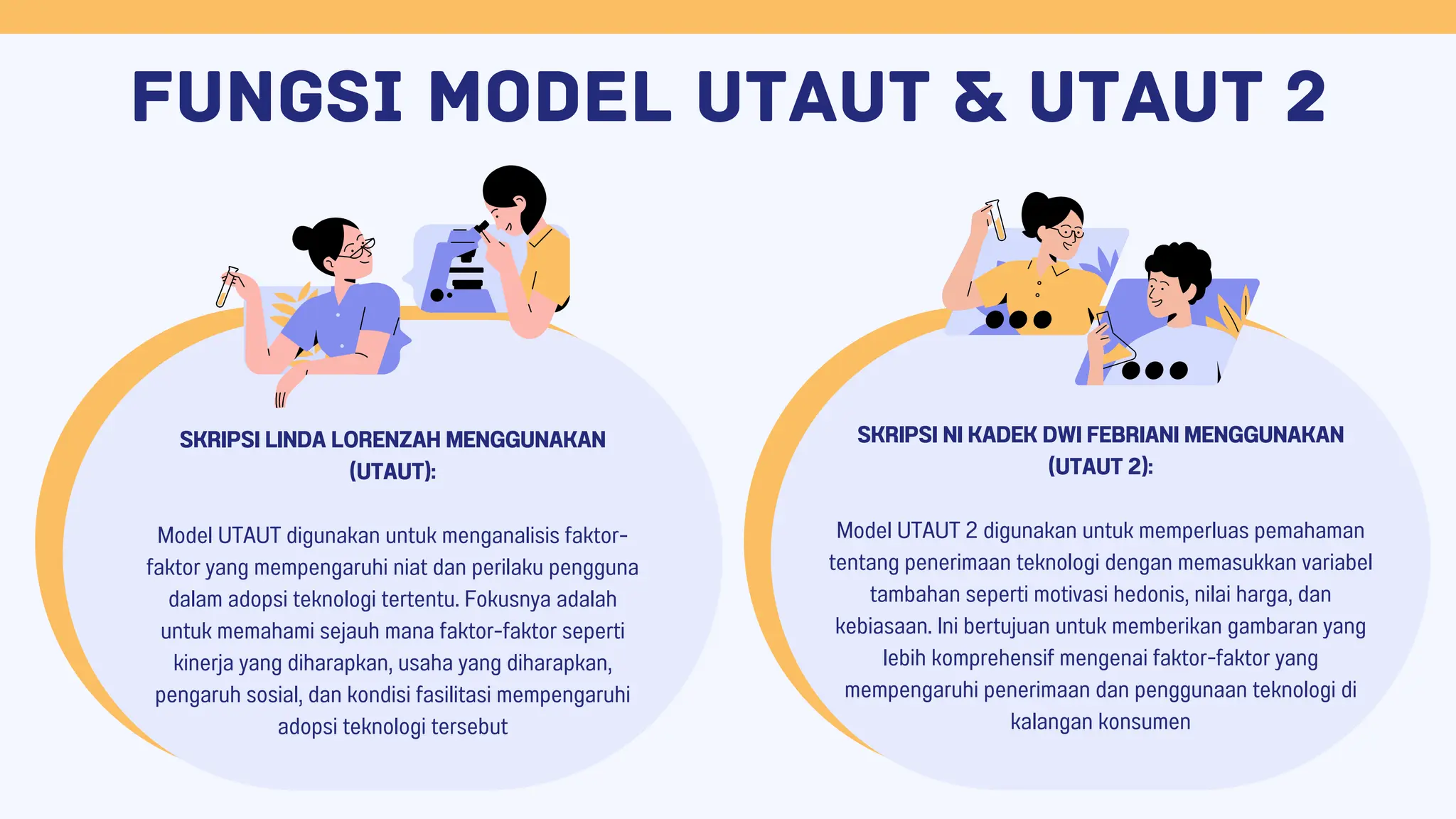 FUNGSI MODEL UTAUT & UTAUT 2

SKRIPSI LINDA LORENZAH MENGGUNAKAN (UTAUT):

Model UTAUT digunakan untuk menganalisis faktor-faktor yang mempengaruhi niat dan perilaku pengguna dalam adopsi teknologi tertentu. Fokusnya adalah untuk memahami sejauh mana faktor-faktor seperti kinerja yang diharapkan, usaha yang diharapkan, pengaruh sosial, dan kondisi fasilitasi mempengaruhi adopsi teknologi tersebut

SKRIPSI NI KADEK DWI FEBRIANI MENGGUNAKAN (UTAUT 2):

Model UTAUT 2 digunakan untuk memperluas pemahaman tentang penerimaan teknologi dengan memasukkan variabel tambahan seperti motivasi hedonis, nilai harga, dan kebiasaan. Ini bertujuan untuk memberikan gambaran yang lebih komprehensif mengenai faktor-faktor yang mempengaruhi penerimaan dan penggunaan teknologi di kalangan konsumen